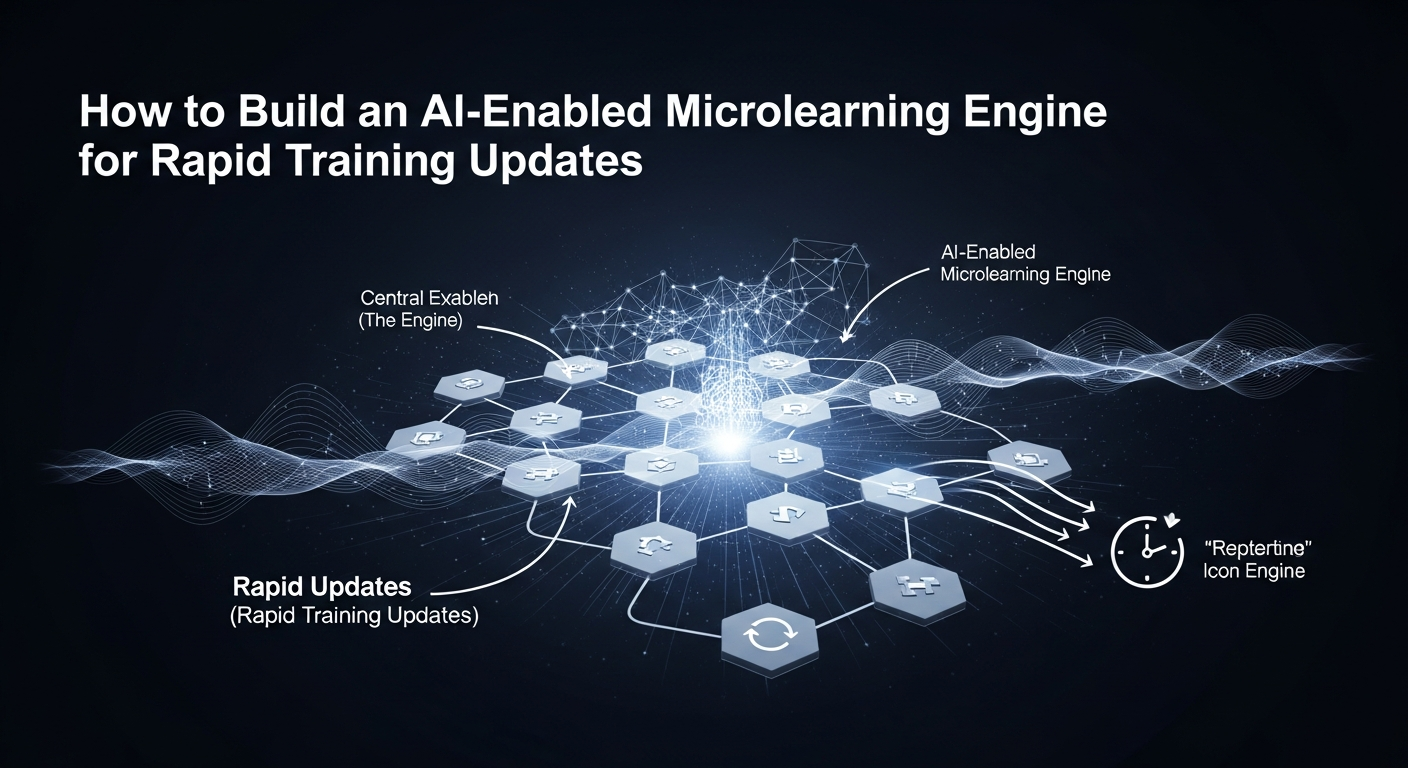 How to Build an AI-Enabled Microlearning Engine for Rapid Training Updates

Central Exableh
(The Engine)

AI-Enabled
Microlearning Engine

Rapid Updates
(Rapid Training Updates)

"Reptertine"
Icon Engine